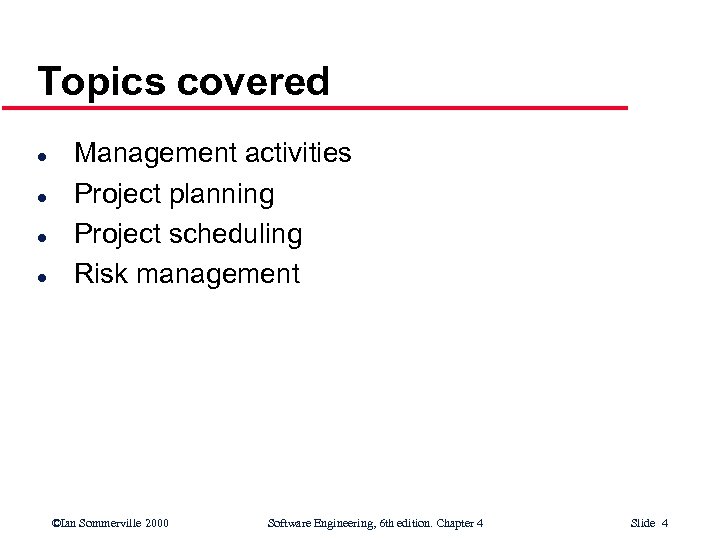 Topics covered

- Management activities
- Project planning
- Project scheduling
- Risk management

©Ian Sommerville 2000 Software Engineering, 6th edition. Chapter 4 Slide 4